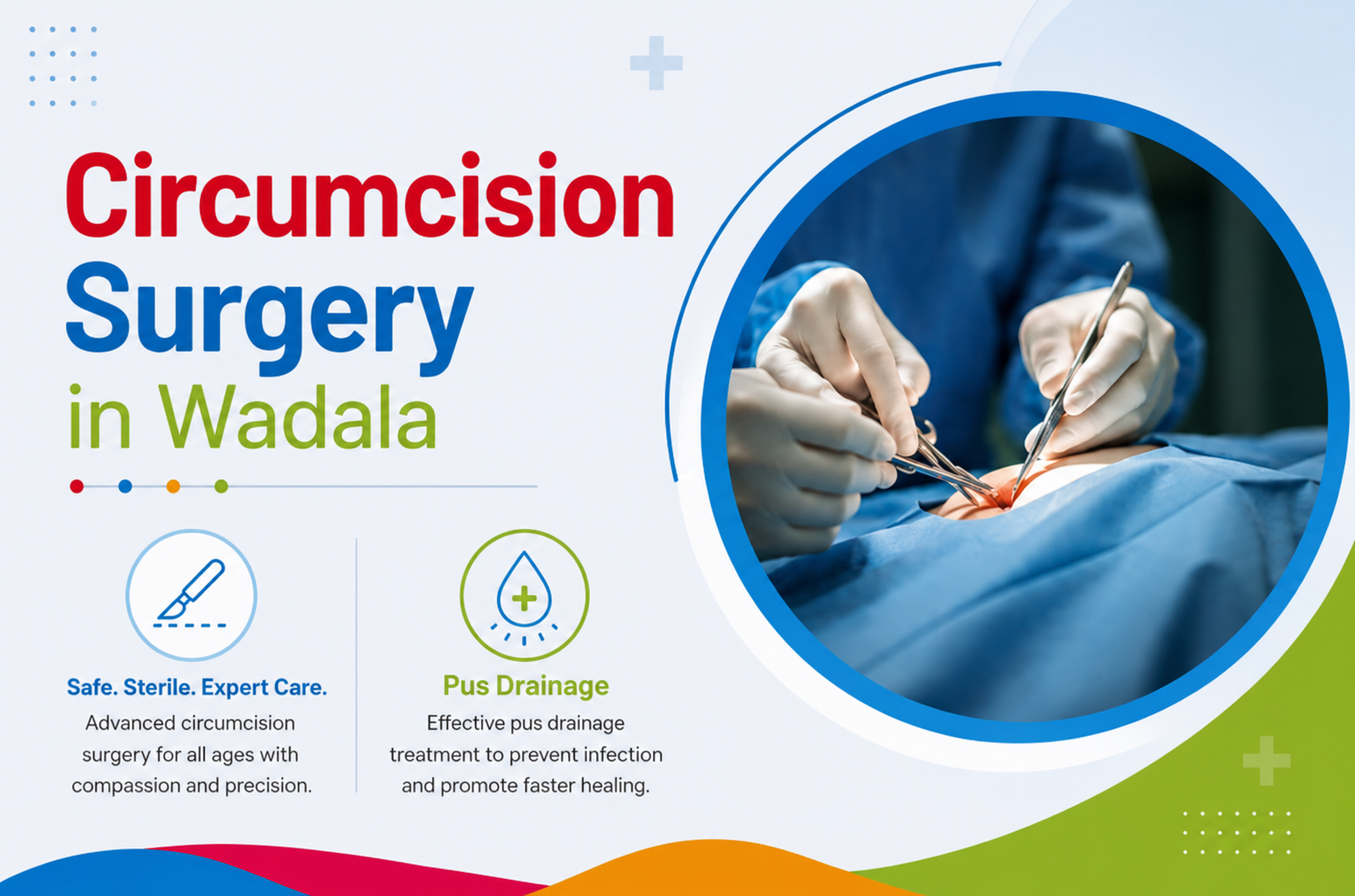 Circumcision Surgery in Wadala

Safe. Sterile. Expert Care.
Advanced circumcision surgery for all ages with compassion and precision.

Pus Drainage
Effective pus drainage treatment to prevent infection and promote faster healing.